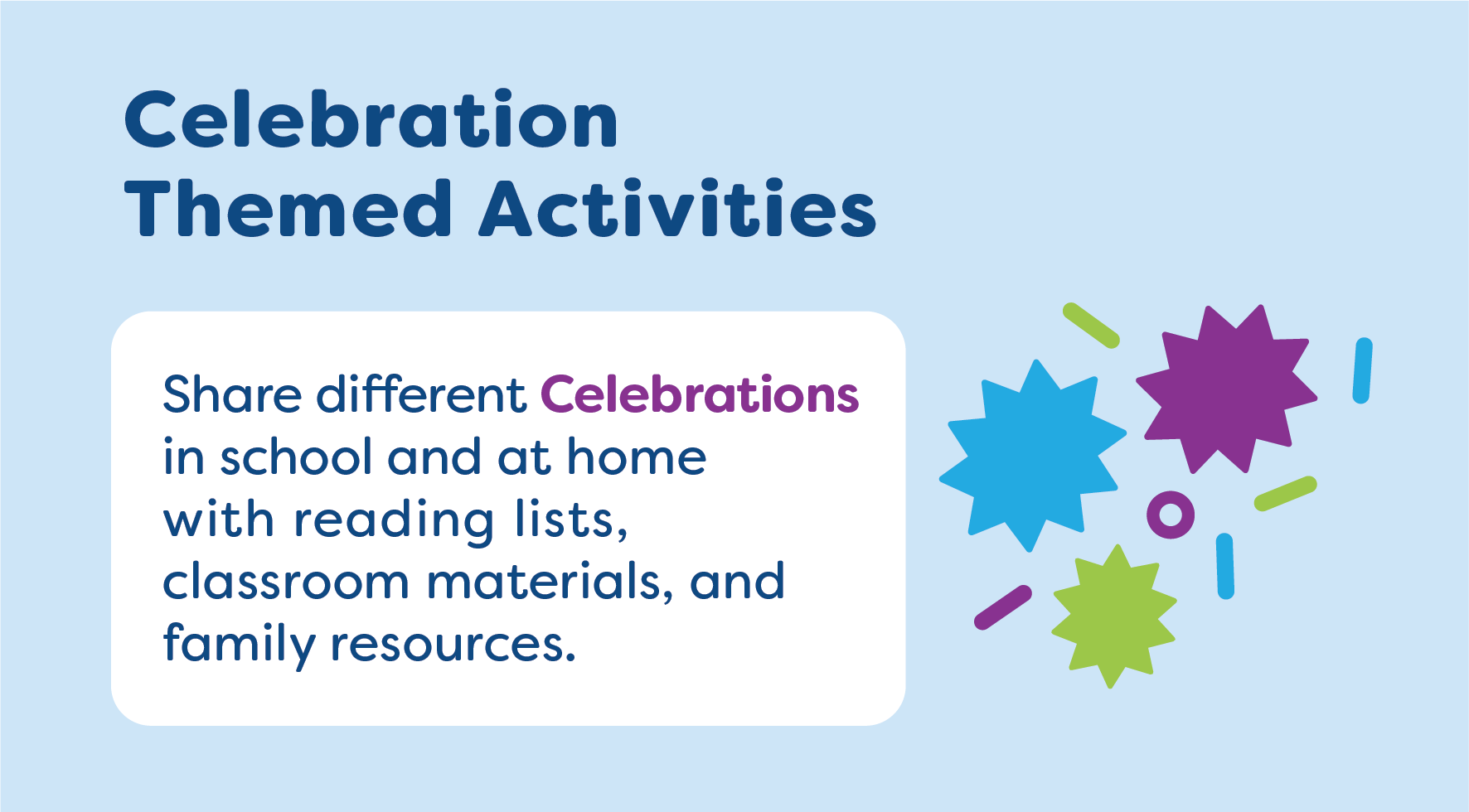 Celebration Themed Activities

Share different Celebrations in school and at home with reading lists, classroom materials, and family resources.